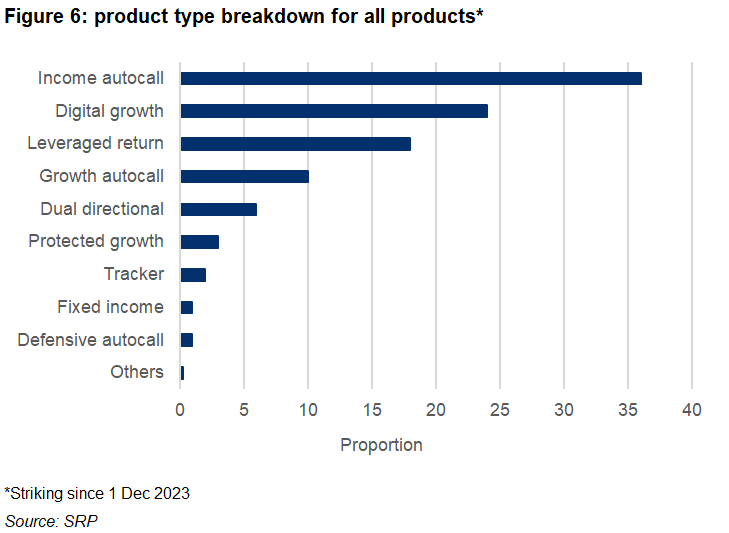 Figure 6: product type breakdown for all products*

Income autocall
Digital growth
Leveraged return
Growth autocall
Dual directional
Protected growth
Tracker
Fixed income
Defensive autocall
Others

0 5 10 15 20 25 30 35 40

Proportion

*Striking since 1 Dec 2023

Source: SRP